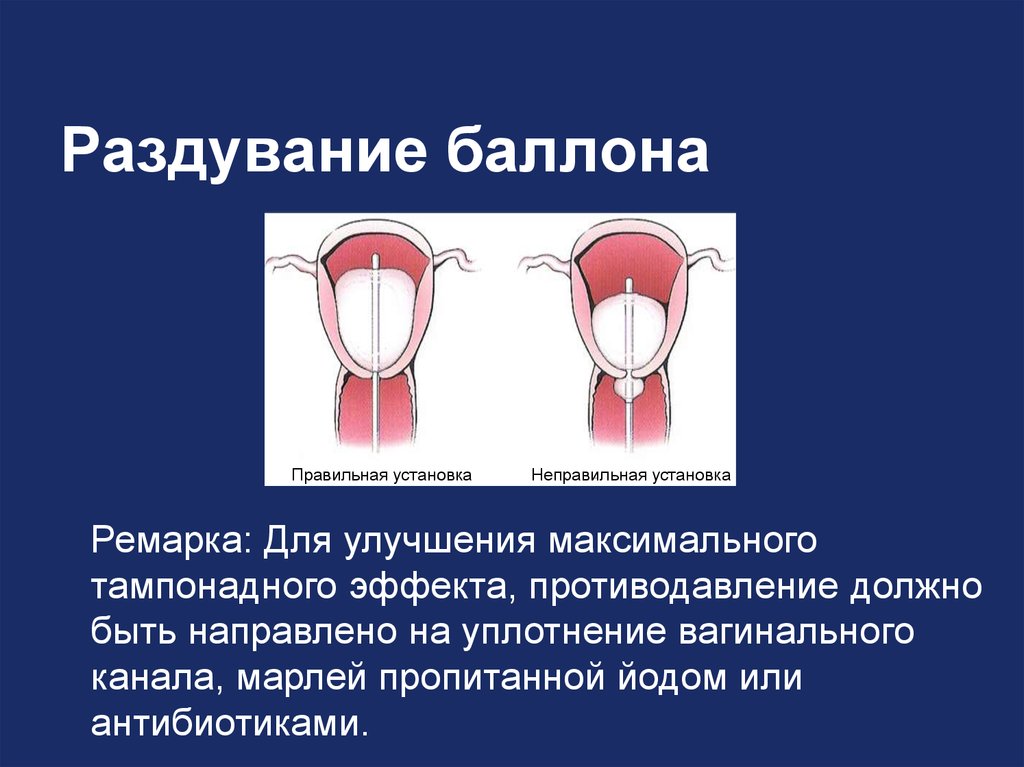 Раздувание баллона

Правильная установка

Неправильная установка

Ремарка: Для улучшения максимального тампонадного эффекта, противодавление должно быть направлено на уплотнение вагинального канала, марлей пропитанной йодом или антибиотиками.